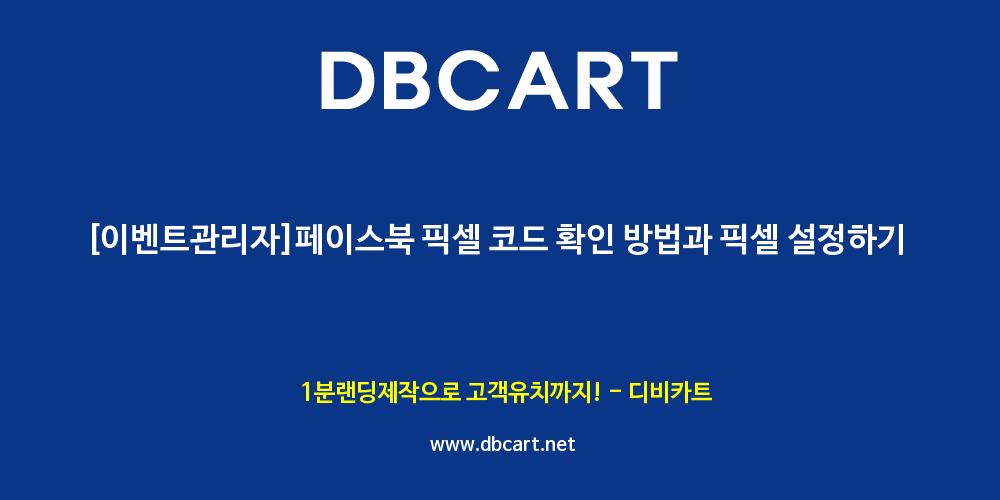 DBCART

[이벤트관리자]페이스북 픽셀 코드 확인 방법과 픽셀 설정하기

1분랜딩제작으로 고객유치까지! - 디비카트

www.dbcart.net